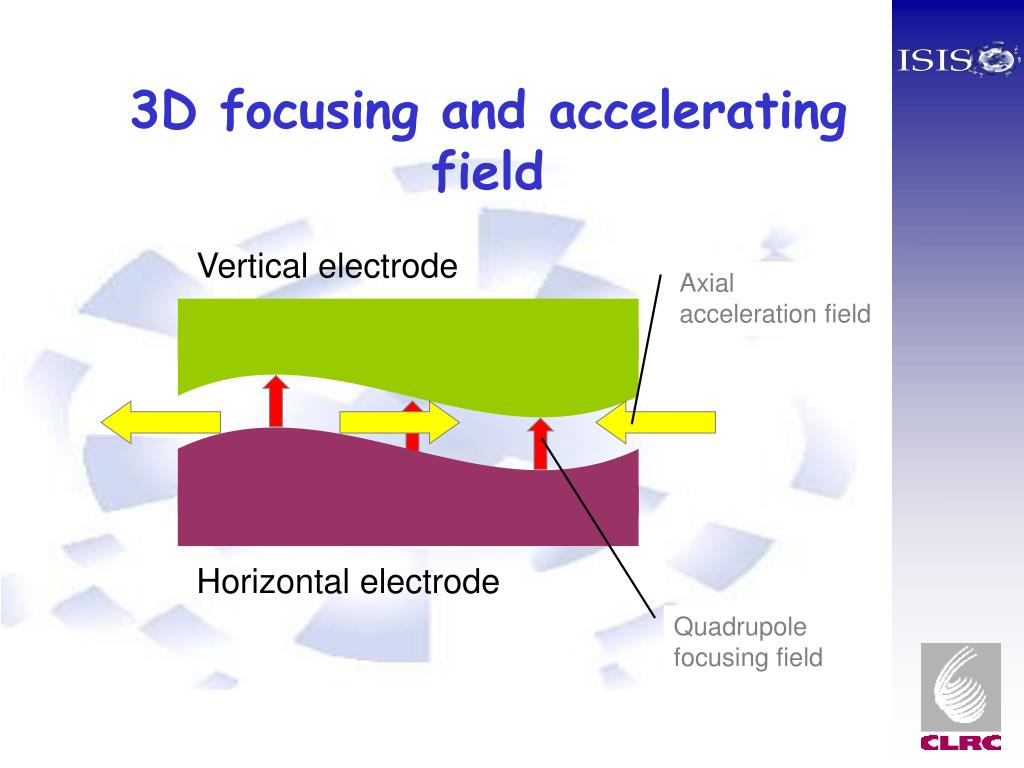 ISIS

3D focusing and accelerating field

Vertical electrode

Axial acceleration field

Horizontal electrode

Quadrupole focusing field

CLRC